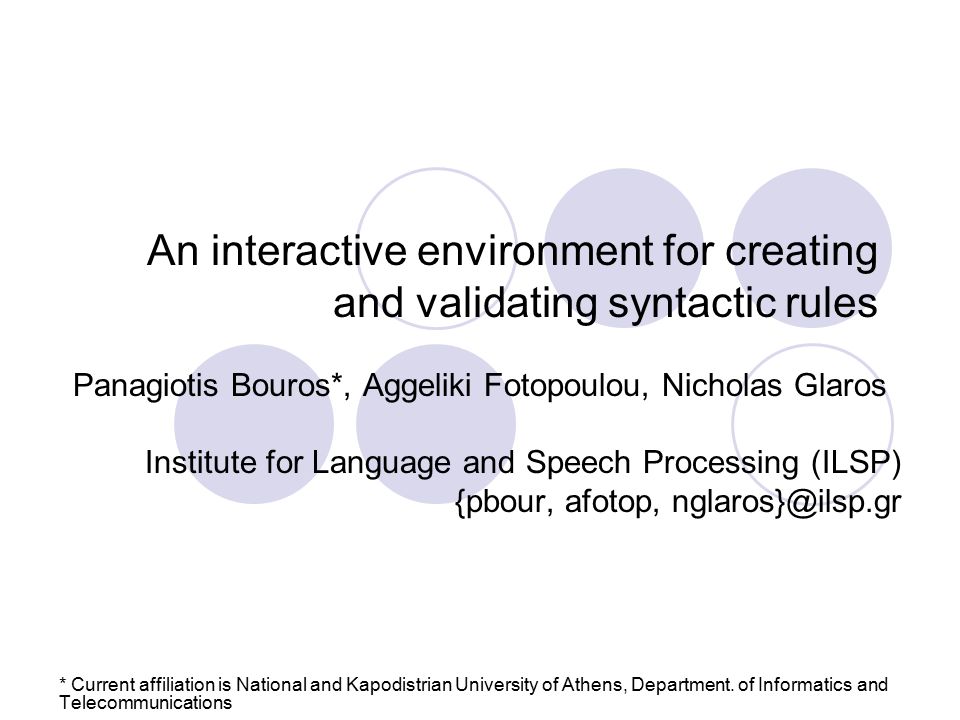 An interactive environment for creating and validating syntactic rules

Panagiotis Bouros*, Aggeliki Fotopoulou, Nicholas Glaros

Institute for Language and Speech Processing (ILSP)
{pbour, afotop, nglaros}@ilsp.gr

* Current affiliation is National and Kapodistrian University of Athens, Department. of Informatics and Telecommunications